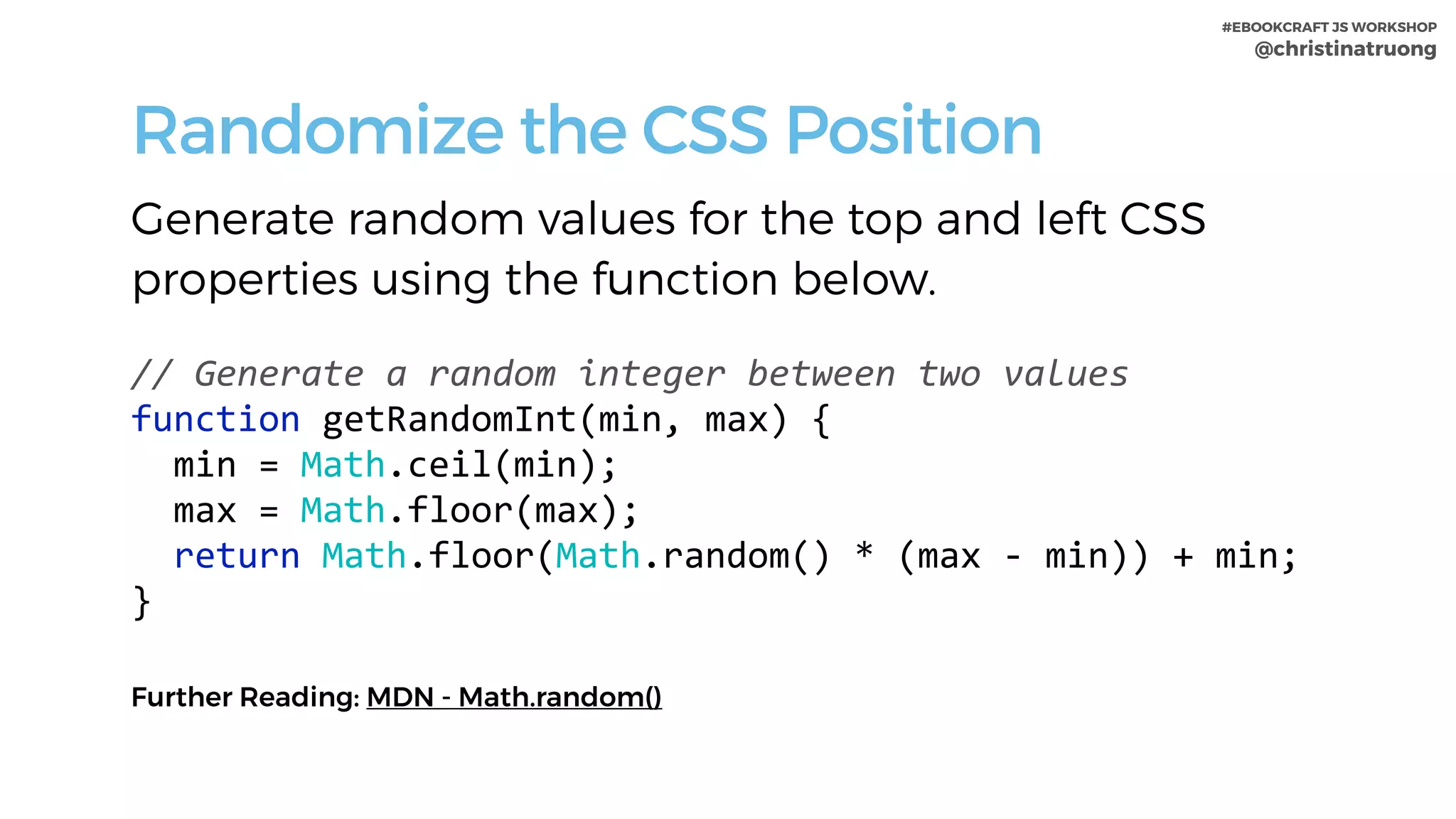 #EBOOKCRAFT JS WORKSHOP
@christinatruong

Randomize the CSS Position

Generate random values for the top and left CSS properties using the function below.

// Generate a random integer between two values
function getRandomInt(min, max) {
  min = Math.ceil(min);
  max = Math.floor(max);
  return Math.floor(Math.random() * (max - min)) + min;
}

Further Reading: MDN - Math.random()